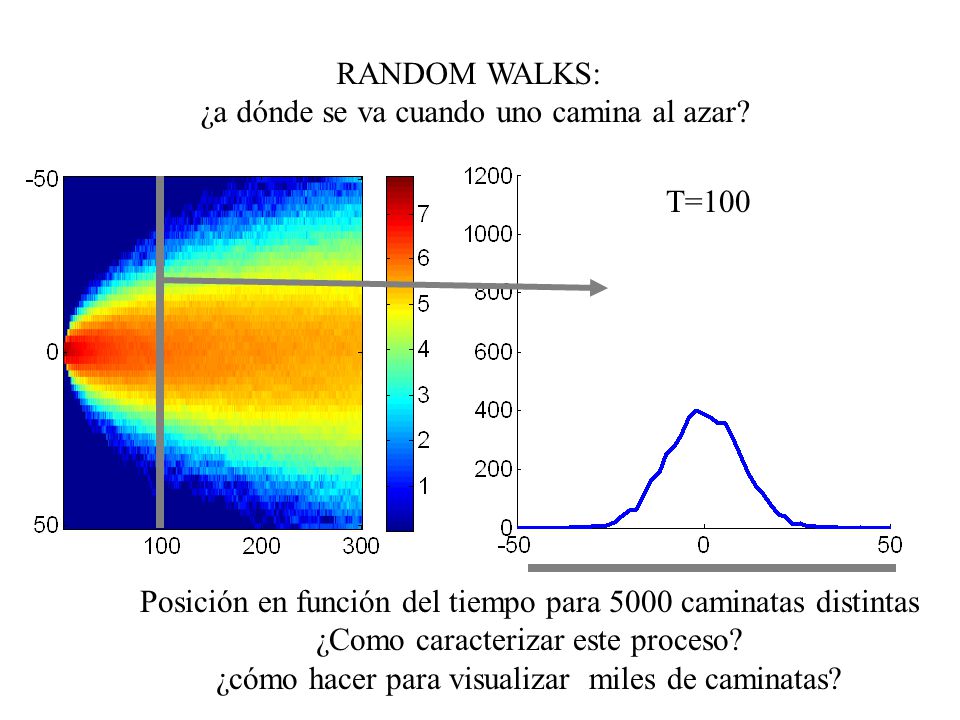 RANDOM WALKS:
¿a dónde se va cuando uno camina al azar?

-50
0
50
100
200
300

7
6
5
4
3
2
1

1200
1000
800
600
400
200
0
-50
0
50

T=100

Posición en función del tiempo para 5000 caminatas distintas
¿Como caracterizar este proceso?
¿cómo hacer para visualizar miles de caminatas?